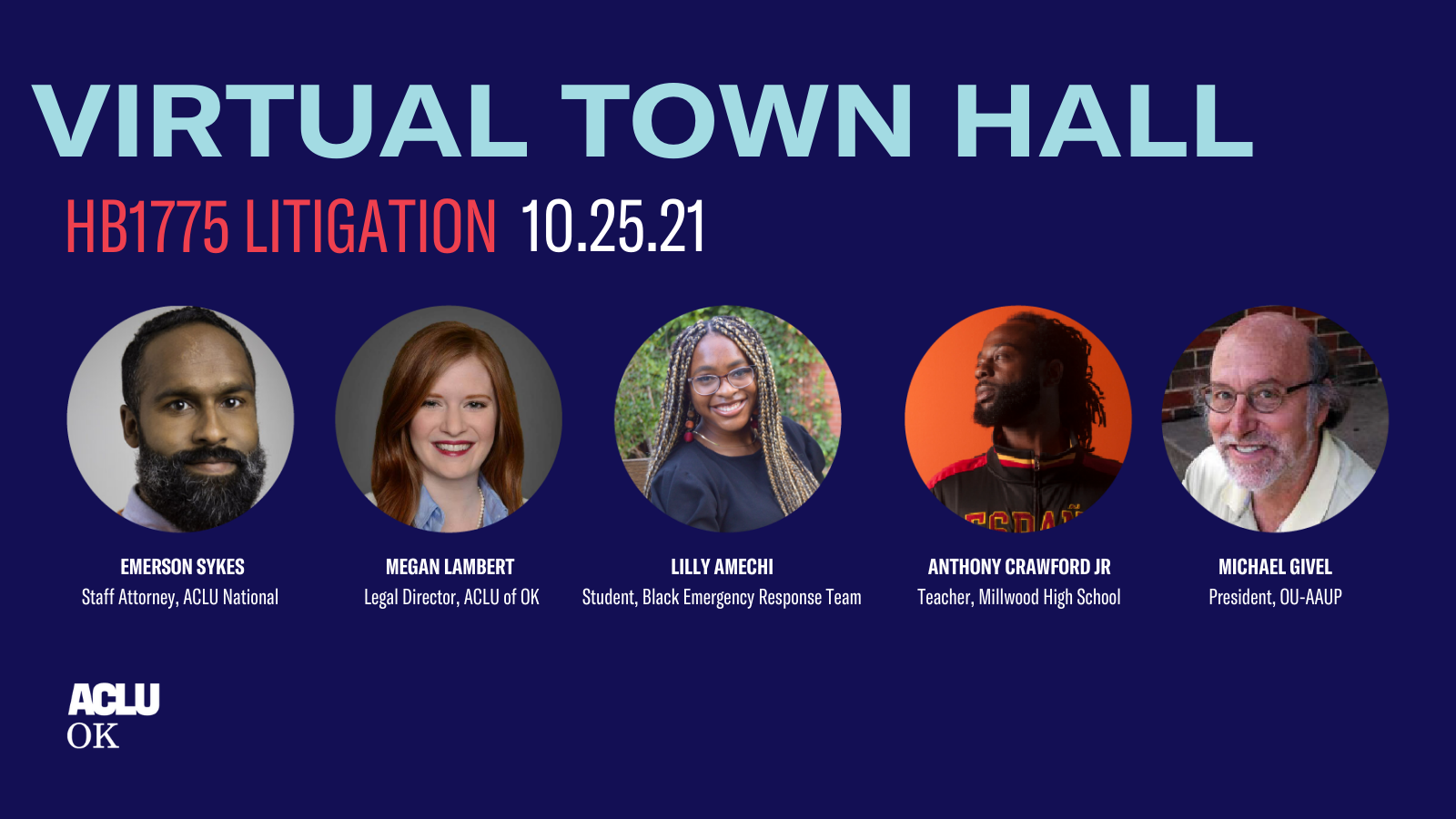 VIRTUAL TOWN HALL

HB1775 LITIGATION 10.25.21

EMERSON SYKES
Staff Attorney, ACLU National

MEGAN LAMBERT
Legal Director, ACLU of OK

LILLY AMECHI
Student, Black Emergency Response Team

ANTHONY CRAWFORD JR
Teacher, Millwood High School

MICHAEL GIVEL
President, OU-AAUP

ACLU
OK